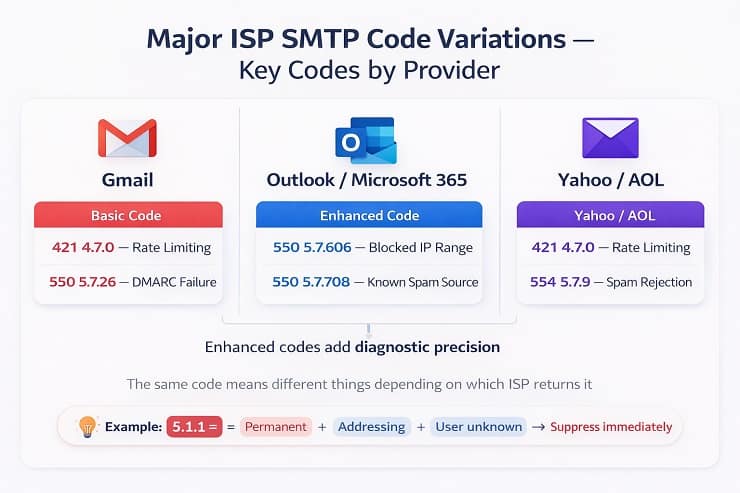 Major ISP SMTP Code Variations — Key Codes by Provider

Gmail

Basic Code

421 4.7.0 — Rate Limiting

550 5.7.26 — DMARC Failure

Outlook / Microsoft 365

Enhanced Code

550 5.7.606 — Blocked IP Range

550 5.7.708 — Known Spam Source

Yahoo / AOL

Yahoo / AOL

421 4.7.0 — Rate Limiting

554 5.7.9 — Spam Rejection

Enhanced codes add diagnostic precision

The same code means different things depending on which ISP returns it

Example: 5.1.1 = = Permanent + Addressing + User unknown → Suppress immediately